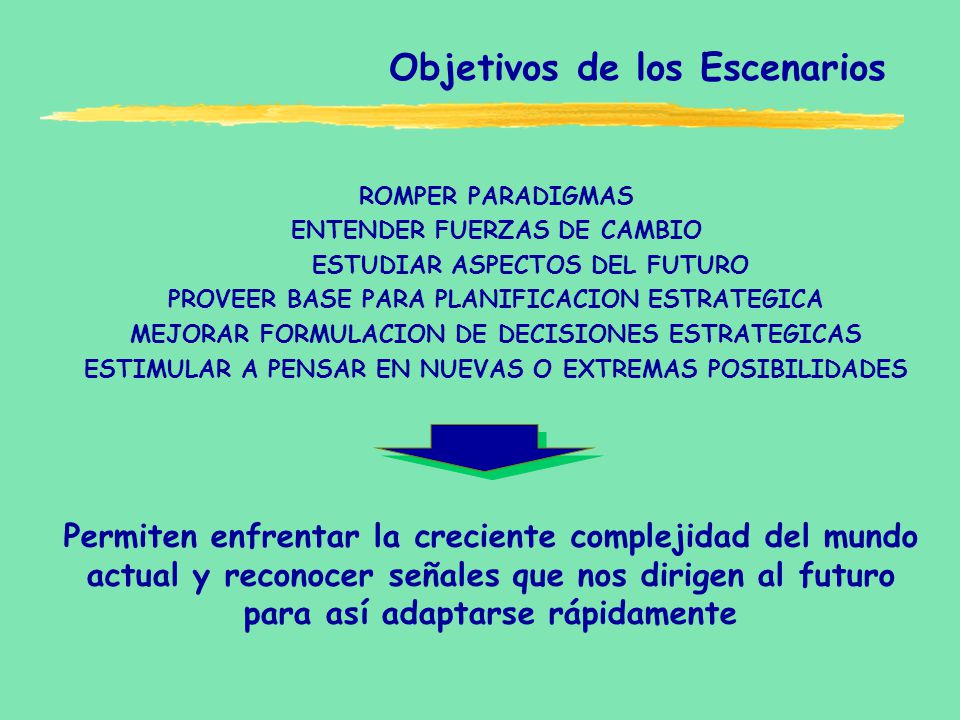 Objetivos de los Escenarios

ROMPER PARADIGMAS
ENTENDER FUERZAS DE CAMBIO
ESTUDIAR ASPECTOS DEL FUTURO
PROVEER BASE PARA PLANIFICACION ESTRATEGICA
MEJORAR FORMULACION DE DECISIONES ESTRATEGICAS
ESTIMULAR A PENSAR EN NUEVAS O EXTREMAS POSIBILIDADES

Permiten enfrentar la creciente complejidad del mundo actual y reconocer señales que nos dirigen al futuro para así adaptarse rápidamente